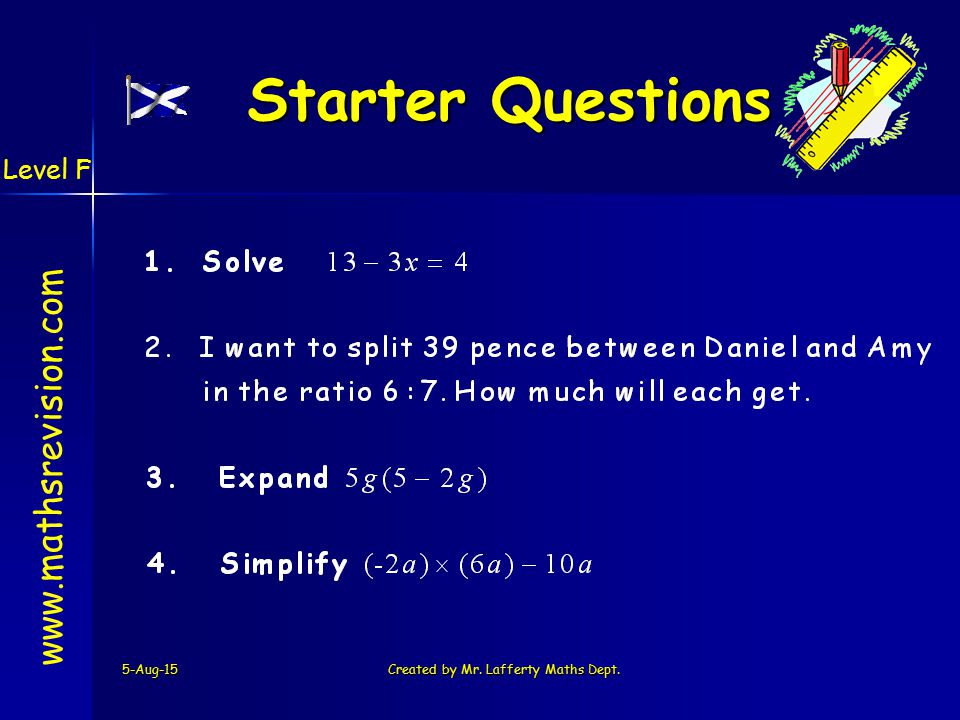 Starter Questions

Level F

www.mathsrevision.com

1. Solve $13 - 3x = 4$

2. I want to split 39 pence between Daniel and Amy in the ratio 6 : 7. How much will each get.

3. Expand $5g(5 - 2g)$

4. Simplify $(-2a) \times (6a) - 10a$

5-Aug-15

Created by Mr. Lafferty Maths Dept.